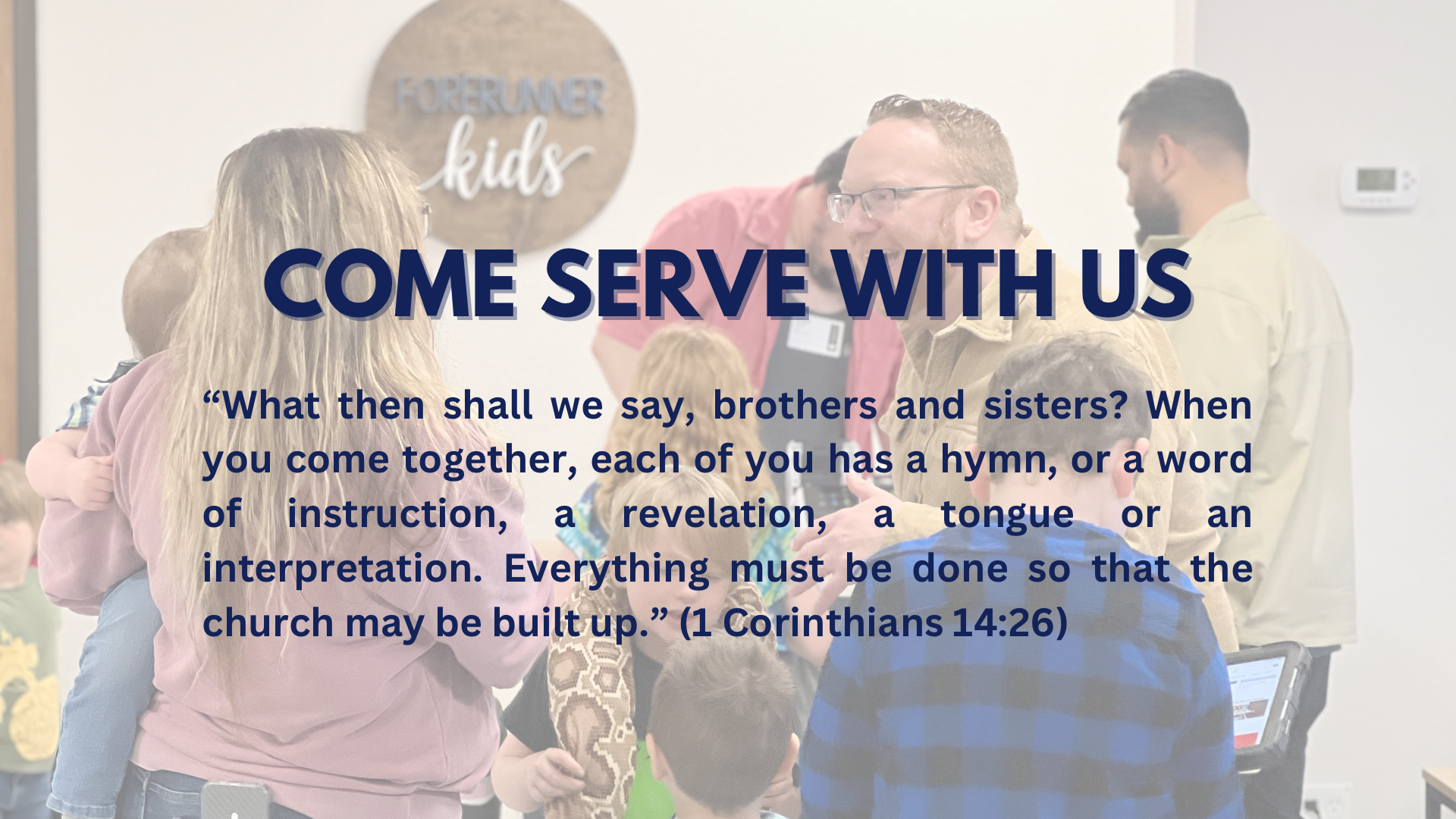 FORERUNNER kids

COME SERVE WITH US

“What then shall we say, brothers and sisters? When you come together, each of you has a hymn, or a word of instruction, a revelation, a tongue or an interpretation. Everything must be done so that the church may be built up.” (1 Corinthians 14:26)